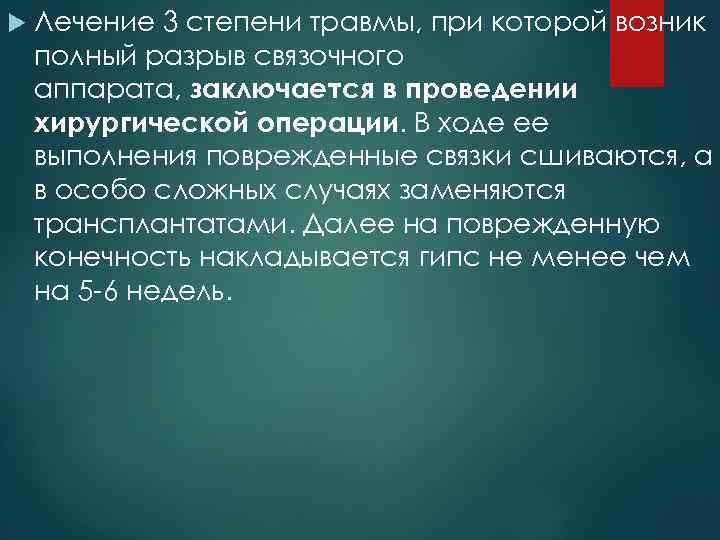 Лечение 3 степени травмы, при которой возник полный разрыв связочного аппарата, заключается в проведении хирургической операции. В ходе ее выполнения поврежденные связки сшиваются, а в особо сложных случаях заменяются трансплантатами. Далее на поврежденную конечность накладывается гипс не менее чем на 5-6 недель.